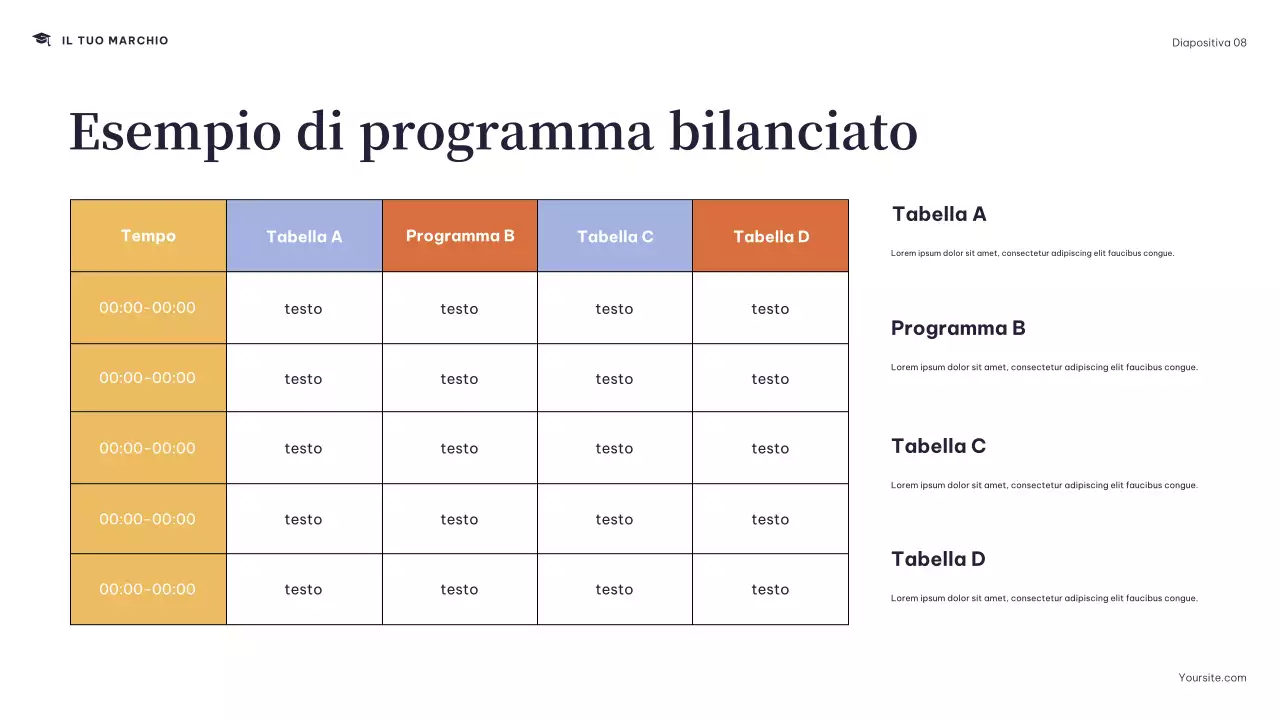 IL TUO MARCHIO

Diapositiva 08

Esempio di programma bilanciato

| Tempo | Tabella A | Programma B | Tabella C | Tabella D |
|---|---|---|---|---|
| 00:00-00:00 | testo | testo | testo | testo |
| 00:00-00:00 | testo | testo | testo | testo |
| 00:00-00:00 | testo | testo | testo | testo |
| 00:00-00:00 | testo | testo | testo | testo |
| 00:00-00:00 | testo | testo | testo | testo |

Tabella A

Lorem ipsum dolor sit amet, consectetur adipiscing elit faucibus congue.

Programma B

Lorem ipsum dolor sit amet, consectetur adipiscing elit faucibus congue.

Tabella C

Lorem ipsum dolor sit amet, consectetur adipiscing elit faucibus congue.

Tabella D

Lorem ipsum dolor sit amet, consectetur adipiscing elit faucibus congue.

Yoursite.com